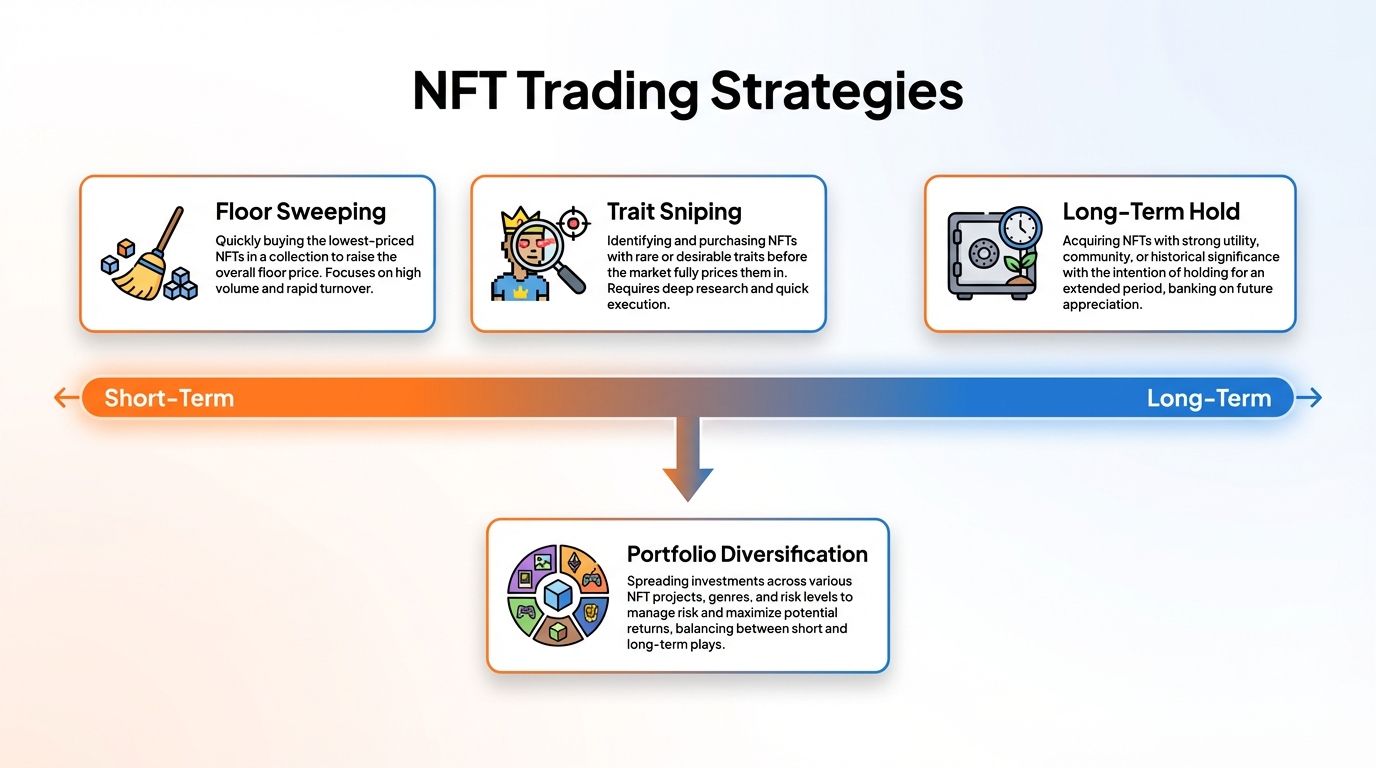 NFT Trading Strategies

Floor Sweeping
Quickly buying the lowest-priced NFTs in a collection to raise the overall floor price. Focuses on high volume and rapid turnover.

Trait Sniping
Identifying and purchasing NFTs with rare or desirable traits before the market fully prices them in. Requires deep research and quick execution.

Long-Term Hold
Acquiring NFTs with strong utility, community, or historical significance with the intention of holding for an extended period, banking on future appreciation.

Short-Term

Long-Term

Portfolio Diversification
Spreading investments across various NFT projects, genres, and risk levels to manage risk and maximize potential returns, balancing between short and long-term plays.